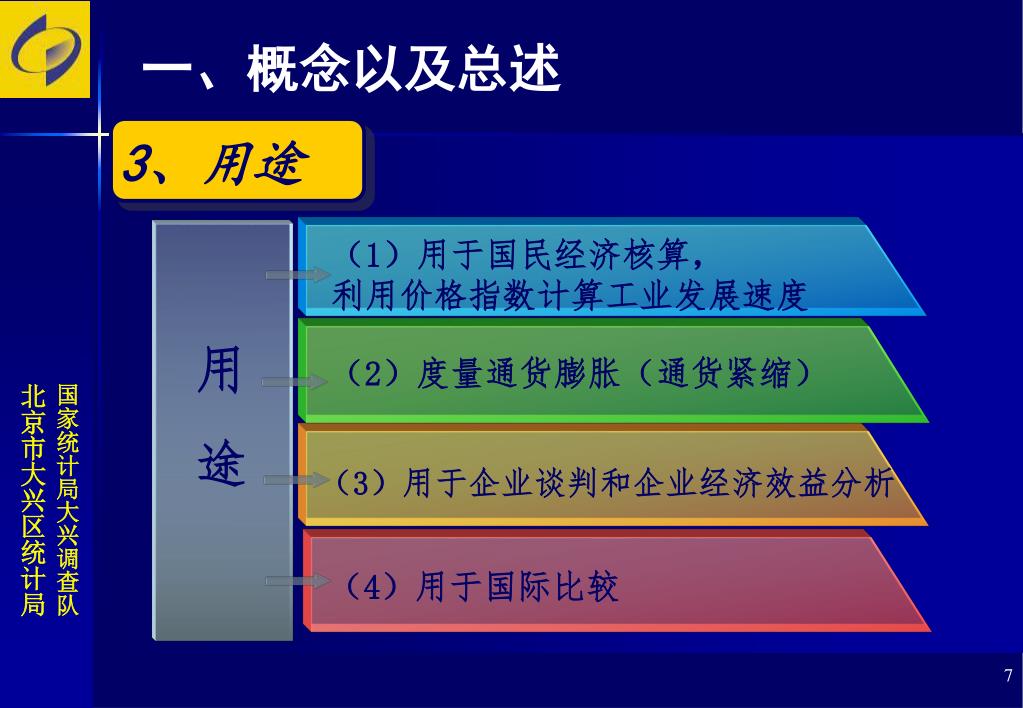 一、概念以及总述

3、用途

用途

（1）用于国民经济核算，利用价格指数计算工业发展速度

（2）度量通货膨胀（通货紧缩）

（3）用于企业谈判和企业经济效益分析

（4）用于国际比较

国家统计局大兴调查队

北京市大兴区统计局

7